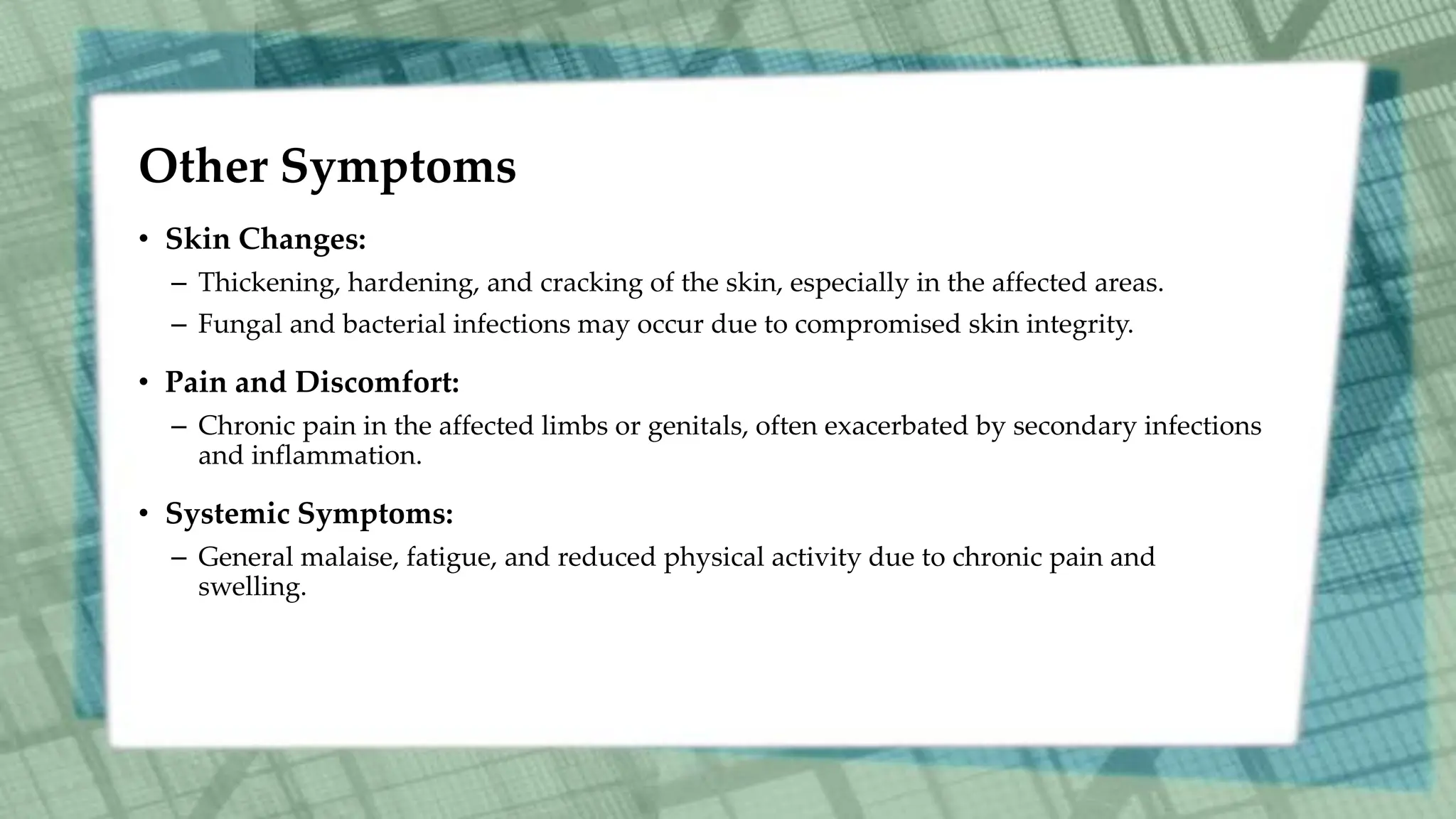 Other Symptoms

• Skin Changes:

– Thickening, hardening, and cracking of the skin, especially in the affected areas.

– Fungal and bacterial infections may occur due to compromised skin integrity.

• Pain and Discomfort:

– Chronic pain in the affected limbs or genitals, often exacerbated by secondary infections and inflammation.

• Systemic Symptoms:

– General malaise, fatigue, and reduced physical activity due to chronic pain and swelling.